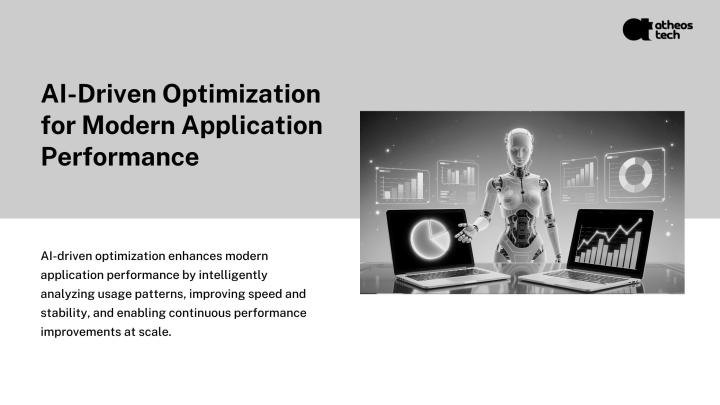 atheos tech

AI-Driven Optimization for Modern Application Performance

AI-driven optimization enhances modern application performance by intelligently analyzing usage patterns, improving speed and stability, and enabling continuous performance improvements at scale.